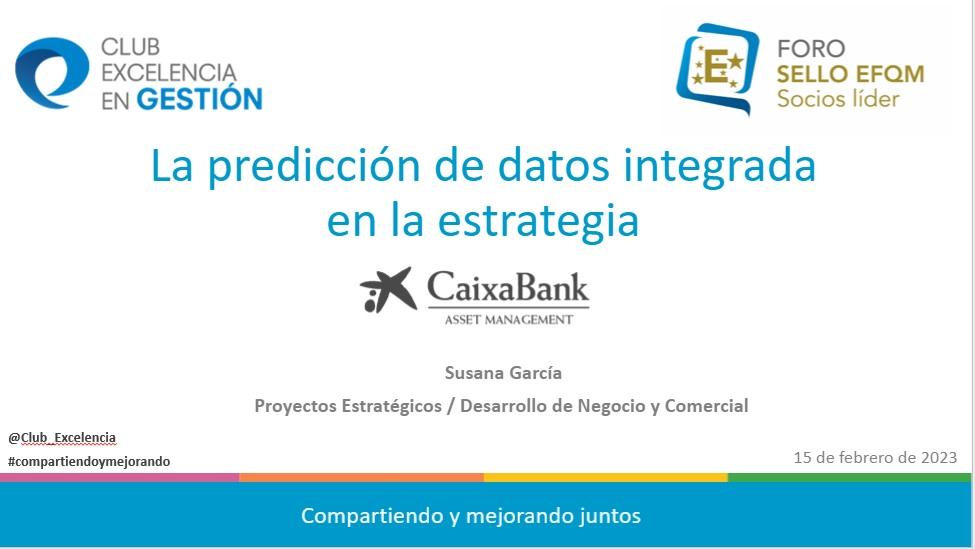 CLUB EXCELENCIA EN GESTIÓN

E

FORO SELLO EFQM Socios líder

La predicción de datos integrada en la estrategia

CaixaBank ASSET MANAGEMENT

Susana García

Proyectos Estratégicos / Desarrollo de Negocio y Comercial

@Club_Excelencia
#compartiendoymejorando

15 de febrero de 2023

Compartiendo y mejorando juntos